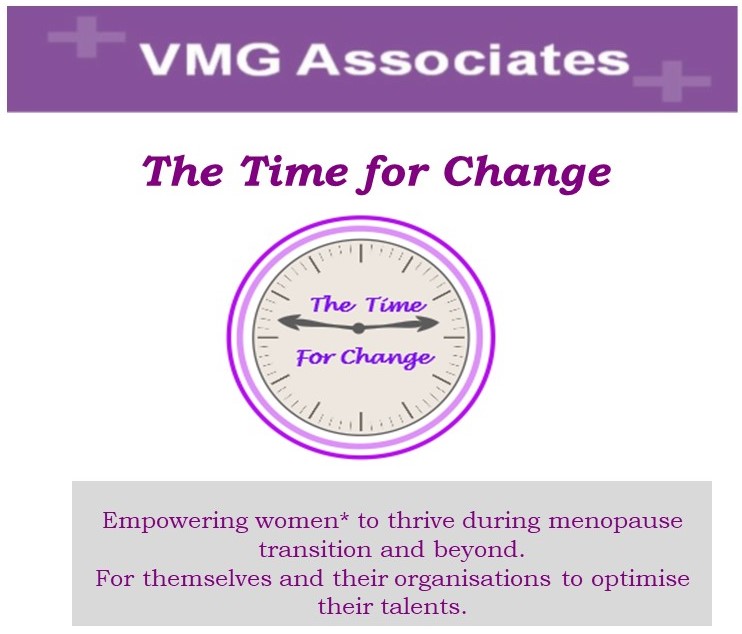 VMG Associates

The Time for Change

The Time

For Change

Empowering women* to thrive during menopause transition and beyond.
For themselves and their organisations to optimise their talents.